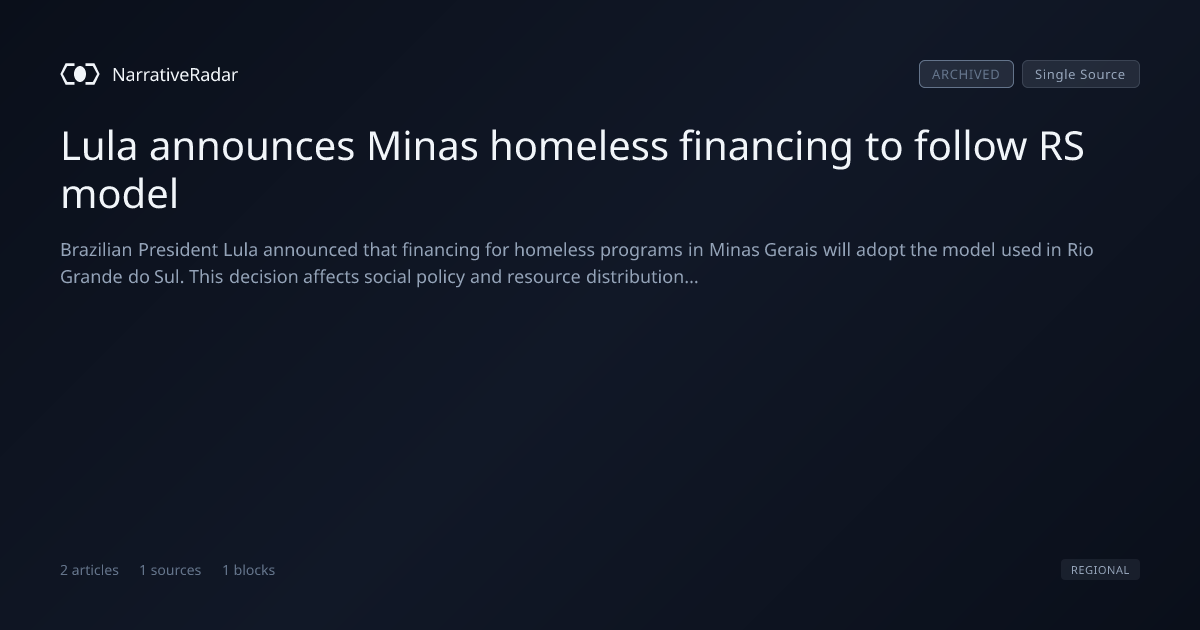 NarrativeRadar

ARCHIVED Single Source

Lula announces Minas homeless financing to follow RS model

Brazilian President Lula announced that financing for homeless programs in Minas Gerais will adopt the model used in Rio Grande do Sul. This decision affects social policy and resource distribution...

2 articles 1 sources 1 blocks

REGIONAL